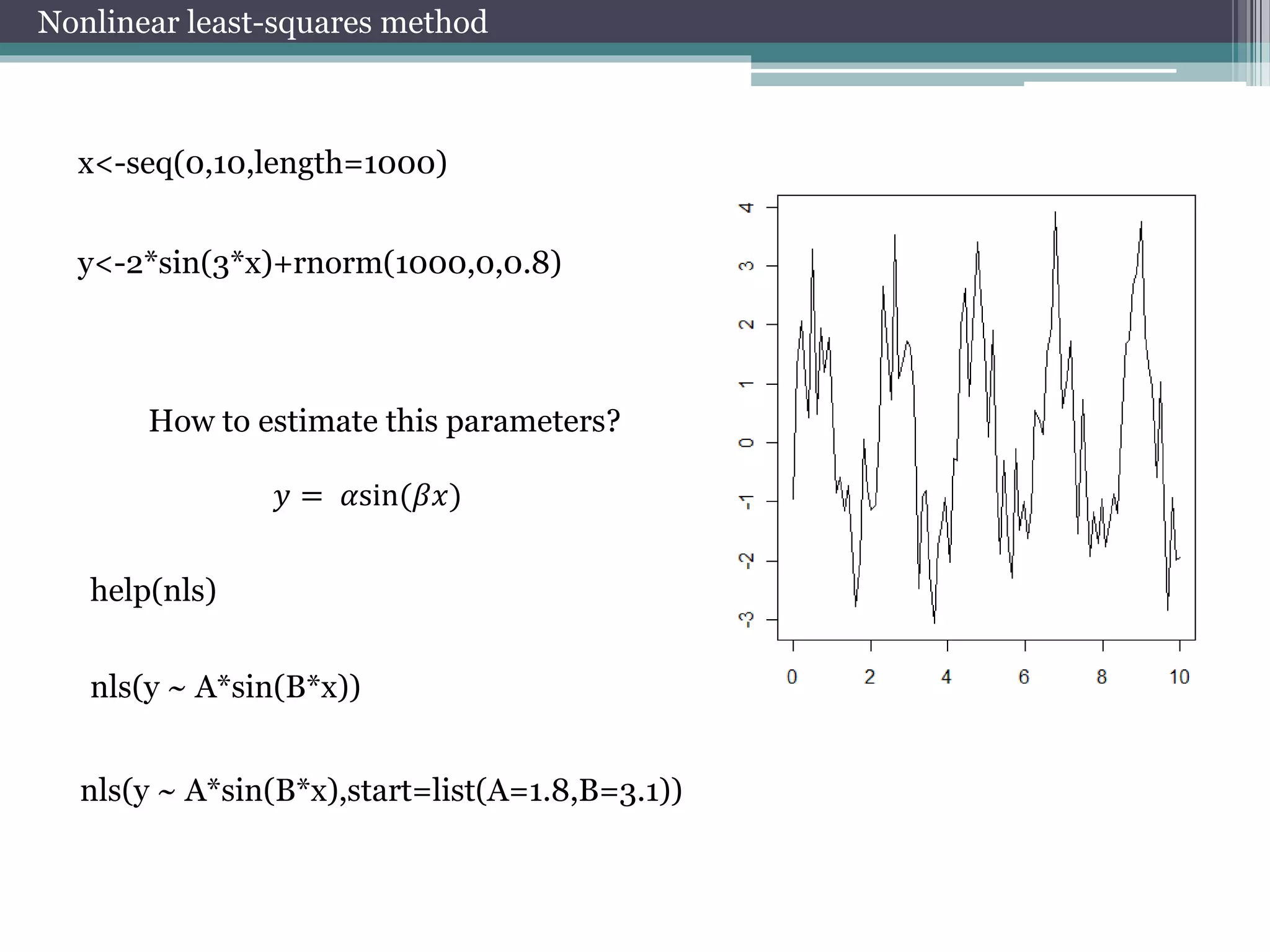 Nonlinear least-squares method

x<-seq(0,10,length=1000)

y<-2*sin(3*x)+rnorm(1000,0,0.8)

How to estimate this parameters?

$y = \alpha\sin(\beta x)$

help(nls)

nls(y ~ A*sin(B*x))

nls(y ~ A*sin(B*x),start=list(A=1.8,B=3.1))

4
3
2
1
0
-1
-2
-3

0 2 4 6 8 10